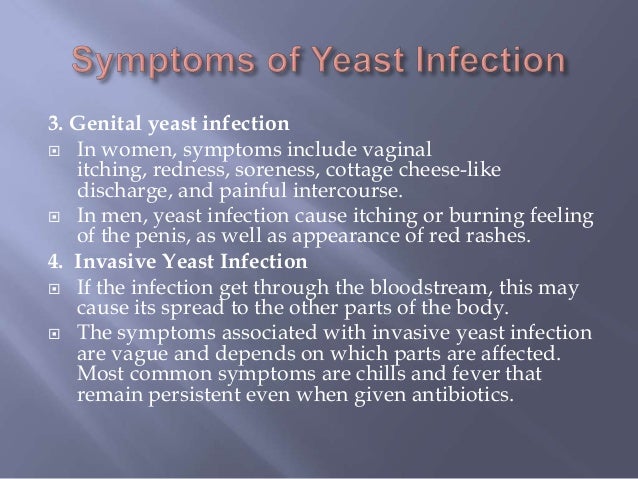 Symptoms of Yeast Infection

3. Genital yeast infection

In women, symptoms include vaginal itching, redness, soreness, cottage cheese-like discharge, and painful intercourse.

In men, yeast infection cause itching or burning feeling of the penis, as well as appearance of red rashes.

4. Invasive Yeast Infection

If the infection get through the bloodstream, this may cause its spread to the other parts of the body.

The symptoms associated with invasive yeast infection are vague and depends on which parts are affected. Most common symptoms are chills and fever that remain persistent even when given antibiotics.